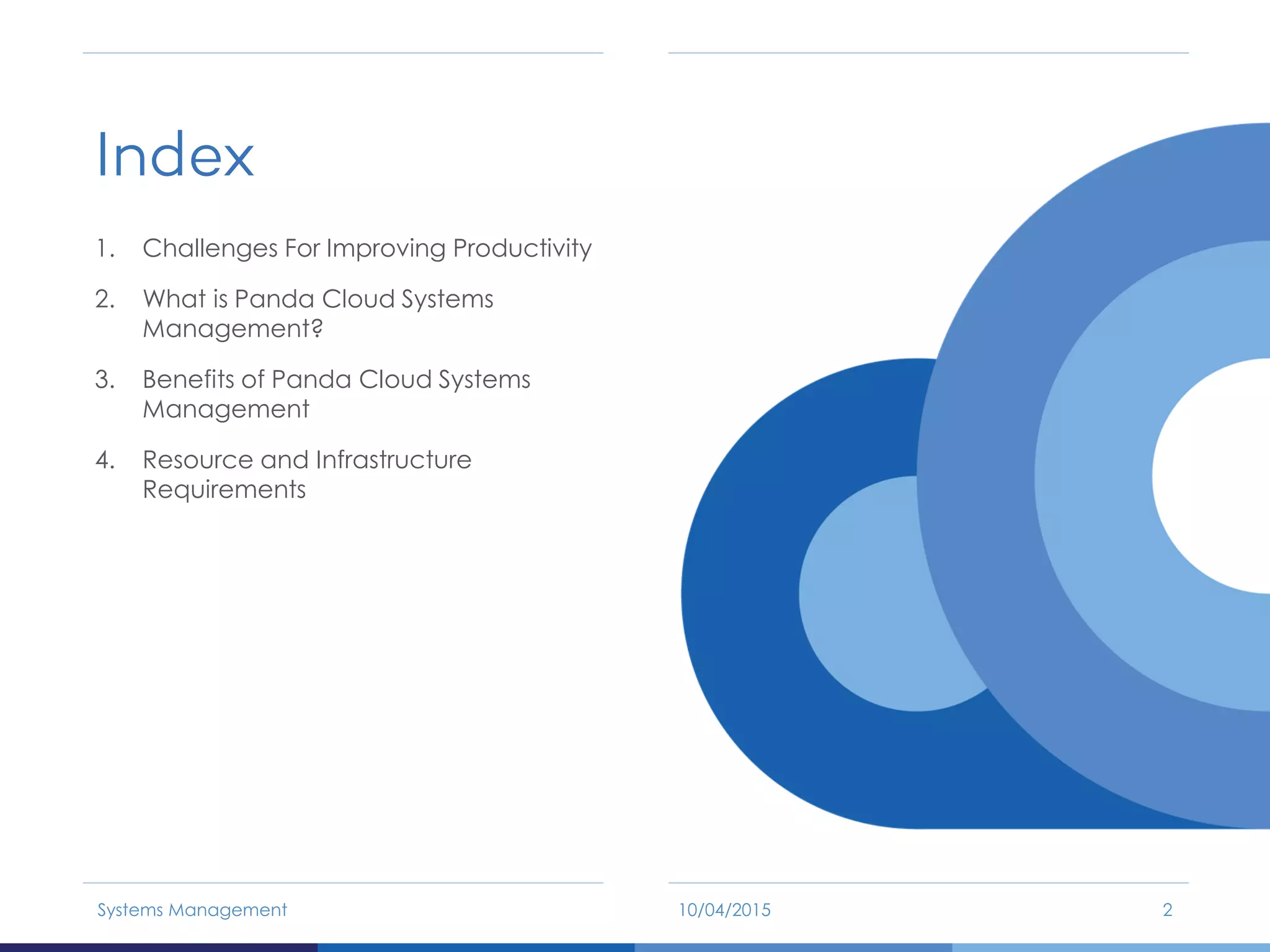 Index

1. Challenges For Improving Productivity
2. What is Panda Cloud Systems Management?
3. Benefits of Panda Cloud Systems Management
4. Resource and Infrastructure Requirements

Systems Management
10/04/2015
2